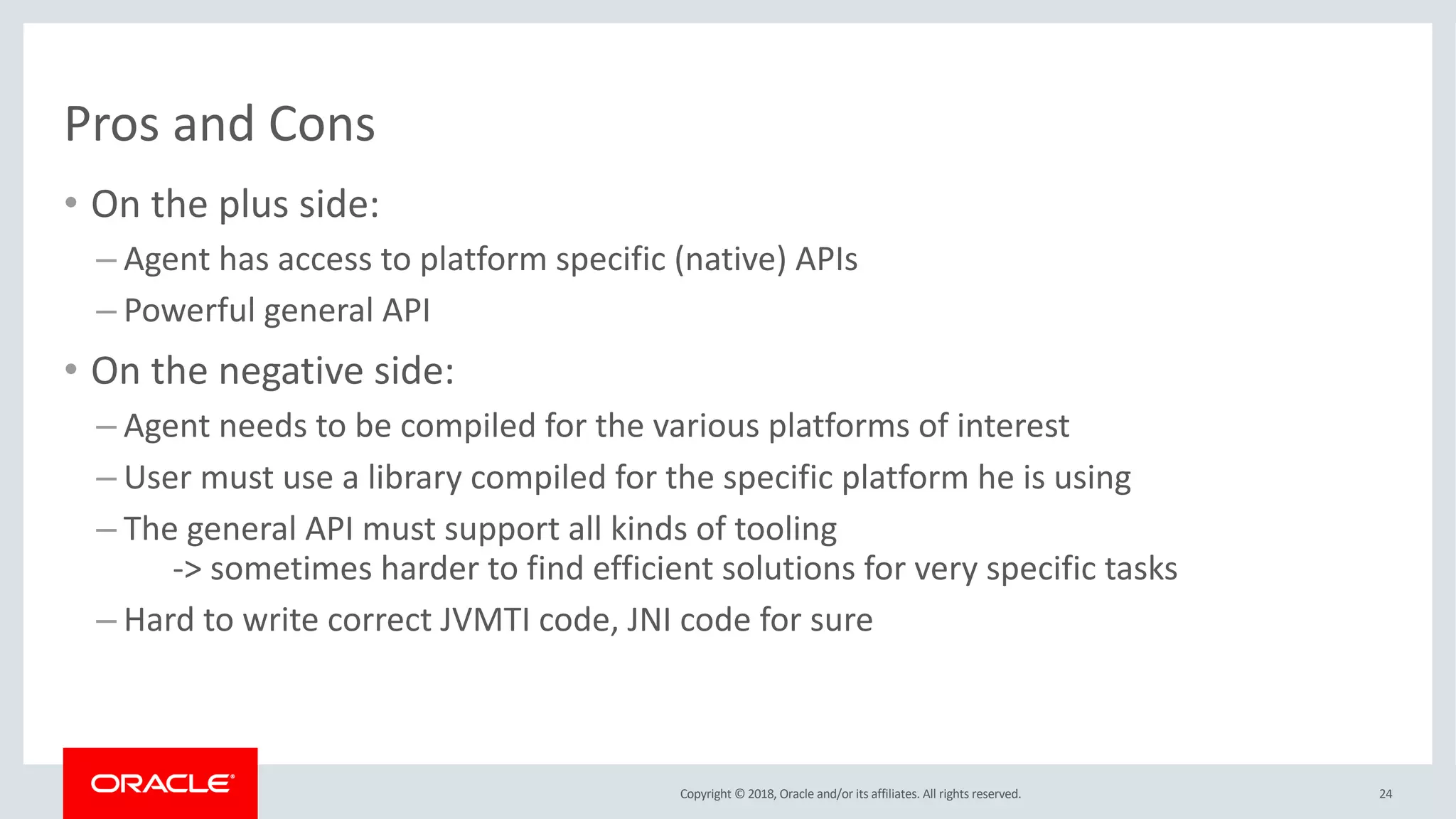 Pros and Cons

• On the plus side:

– Agent has access to platform specific (native) APIs

– Powerful general API

• On the negative side:

– Agent needs to be compiled for the various platforms of interest

– User must use a library compiled for the specific platform he is using

– The general API must support all kinds of tooling
-> sometimes harder to find efficient solutions for very specific tasks

– Hard to write correct JVMTI code, JNI code for sure

ORACLE

Copyright © 2018, Oracle and/or its affiliates. All rights reserved.

24